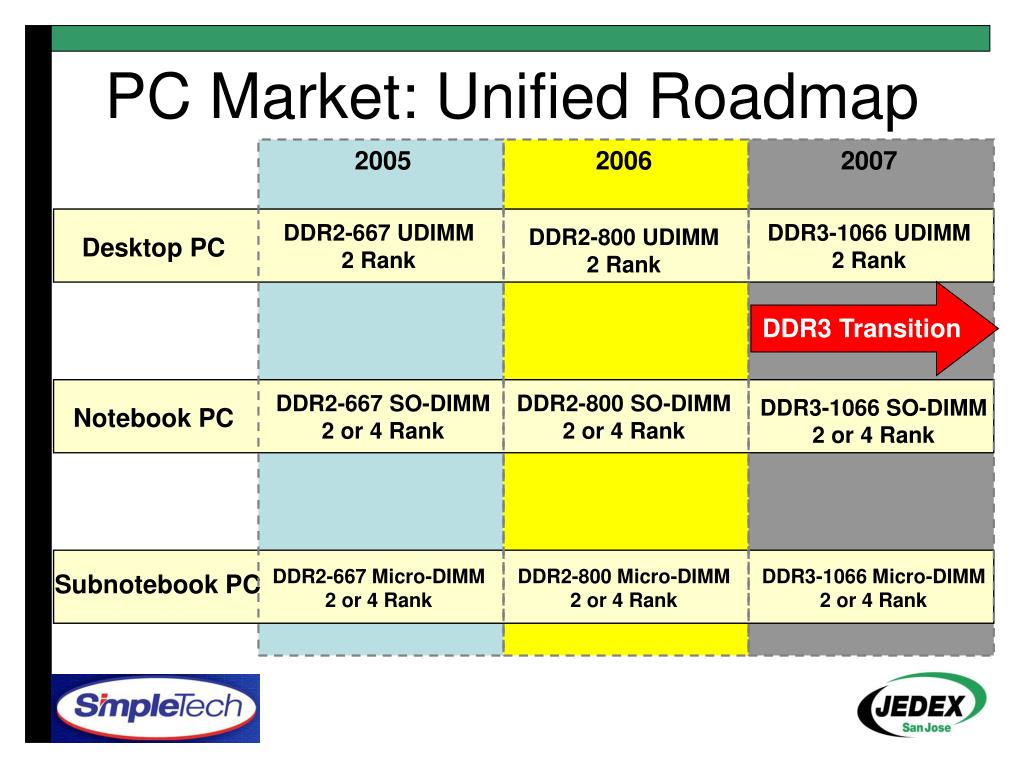 PC Market: Unified Roadmap

| | 2005 | 2006 | 2007 |
|---|---|---|---|
| Desktop PC | DDR2-667 UDIMM 2 Rank | DDR2-800 UDIMM 2 Rank | DDR3-1066 UDIMM 2 Rank |
| | | | DDR3 Transition |
| Notebook PC | DDR2-667 SO-DIMM 2 or 4 Rank | DDR2-800 SO-DIMM 2 or 4 Rank | DDR3-1066 SO-DIMM 2 or 4 Rank |
| Subnotebook PC | DDR2-667 Micro-DIMM 2 or 4 Rank | DDR2-800 Micro-DIMM 2 or 4 Rank | DDR3-1066 Micro-DIMM 2 or 4 Rank |

SimpleTech

JEDEX San Jose